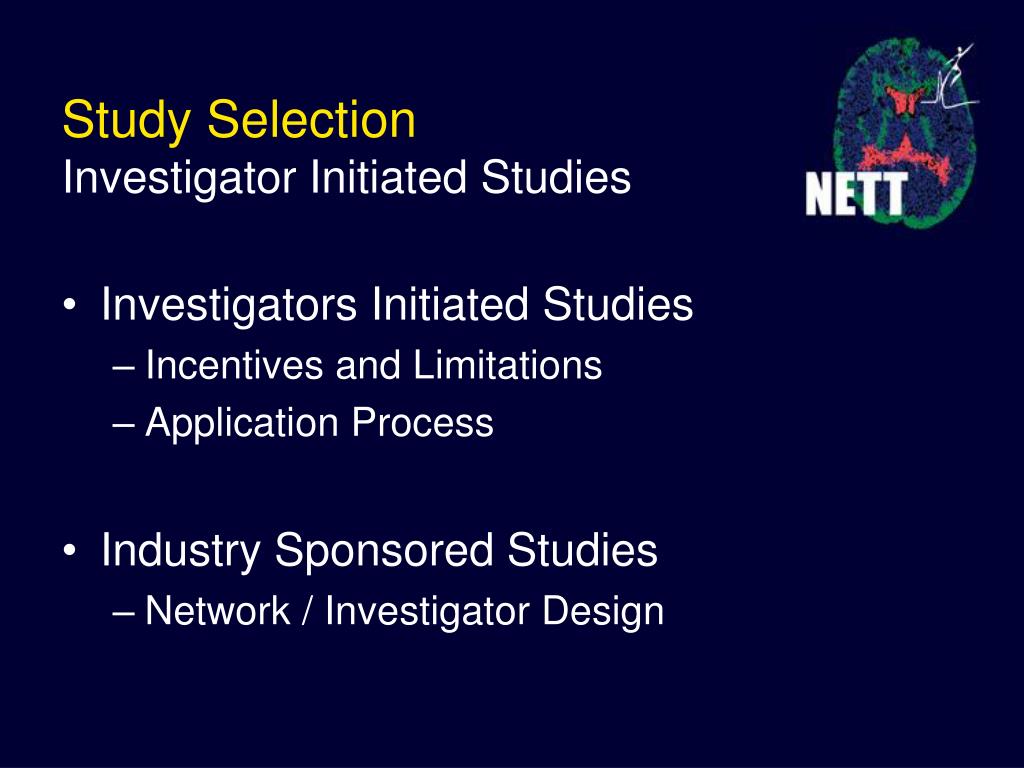 Study Selection
Investigator Initiated Studies

NETT

• Investigators Initiated Studies
– Incentives and Limitations
– Application Process

• Industry Sponsored Studies
– Network / Investigator Design